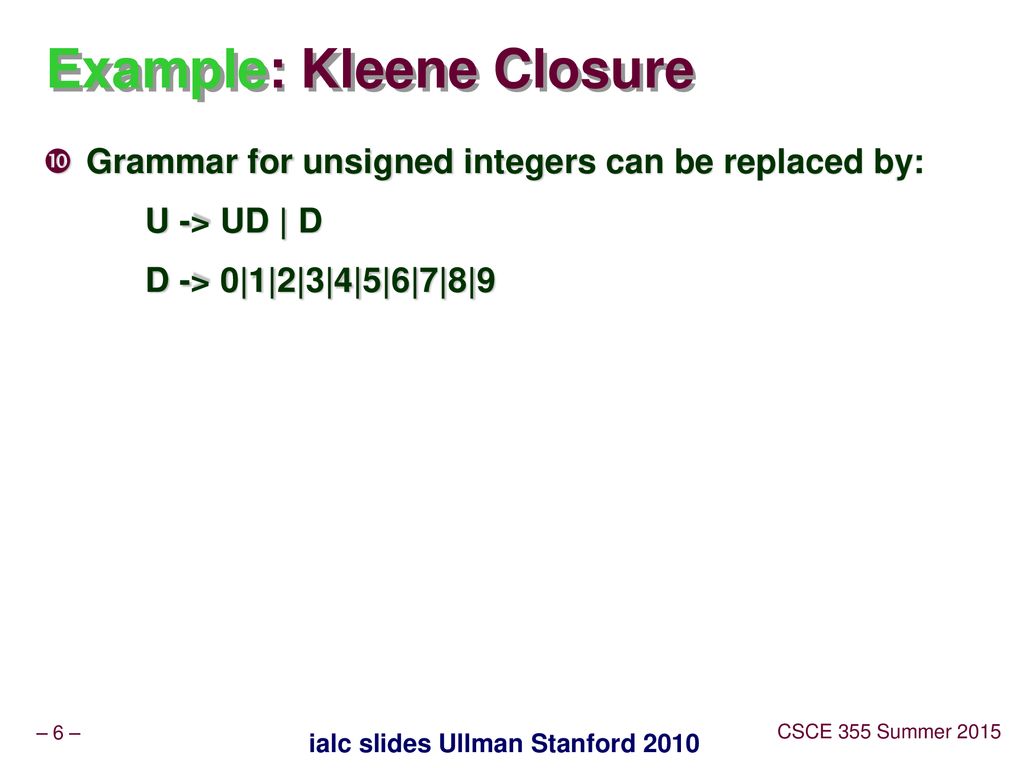 Example: Kleene Closure

➓ Grammar for unsigned integers can be replaced by:

U -> UD | D

D -> 0|1|2|3|4|5|6|7|8|9

– 6 –

ialc slides Ullman Stanford 2010

CSCE 355 Summer 2015